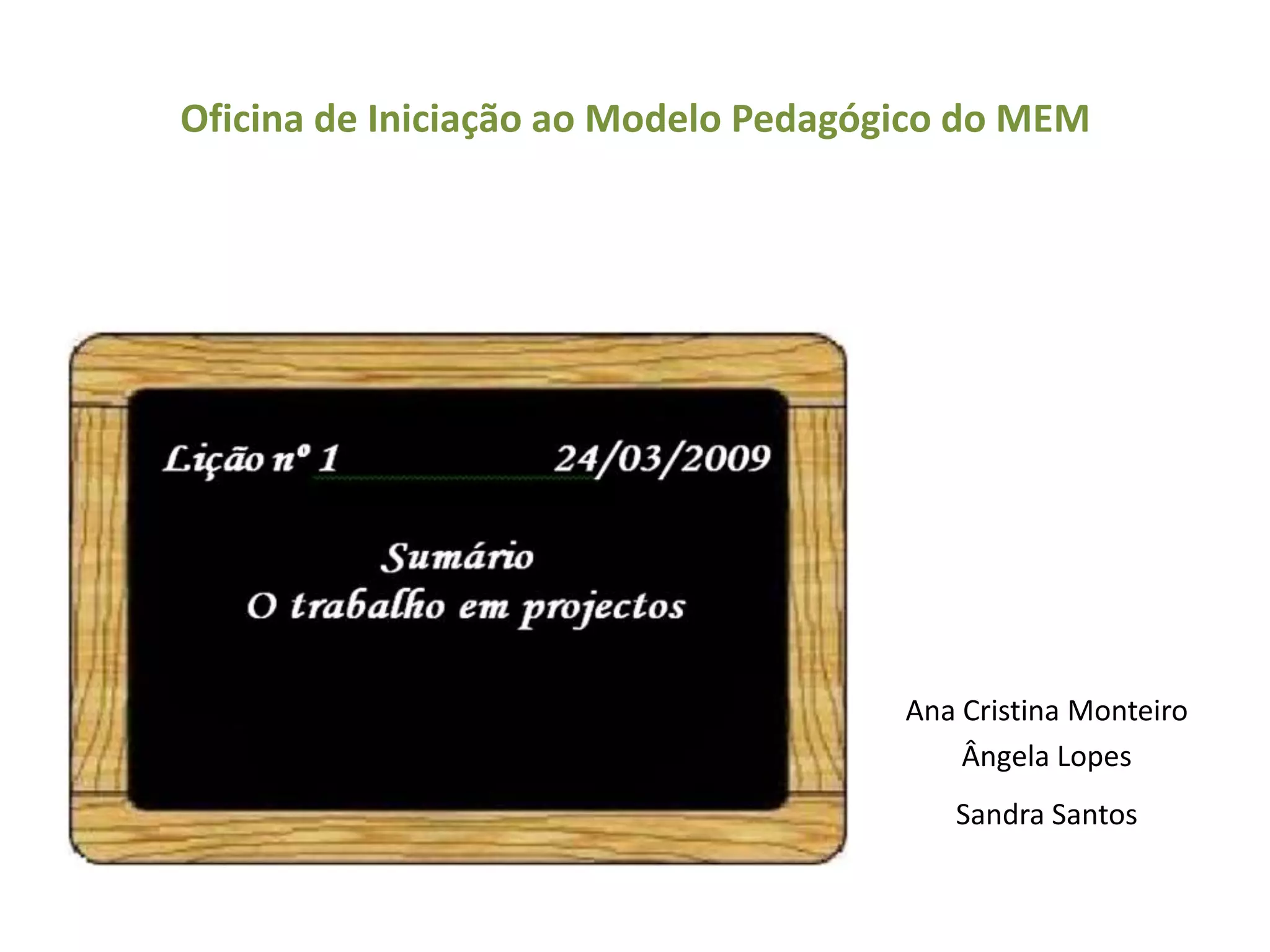 Oficina de Iniciação ao Modelo Pedagógico do MEM

Lição nº 1 24/03/2009

Sumário
O trabalho em projectos

Ana Cristina Monteiro
Ângela Lopes
Sandra Santos